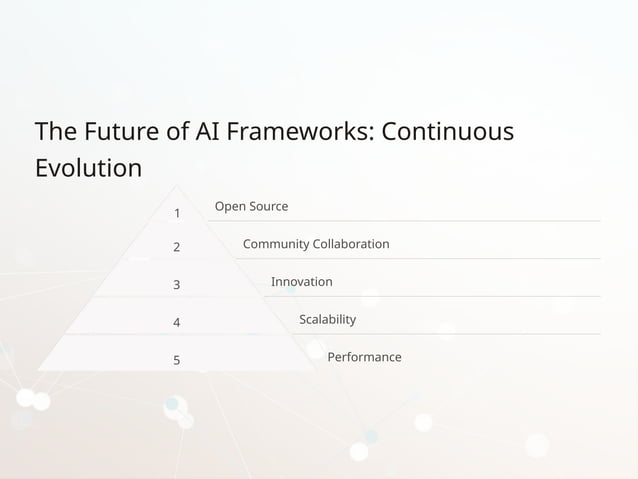 The Future of AI Frameworks: Continuous Evolution

1 Open Source

2 Community Collaboration

3 Innovation

4 Scalability

5 Performance